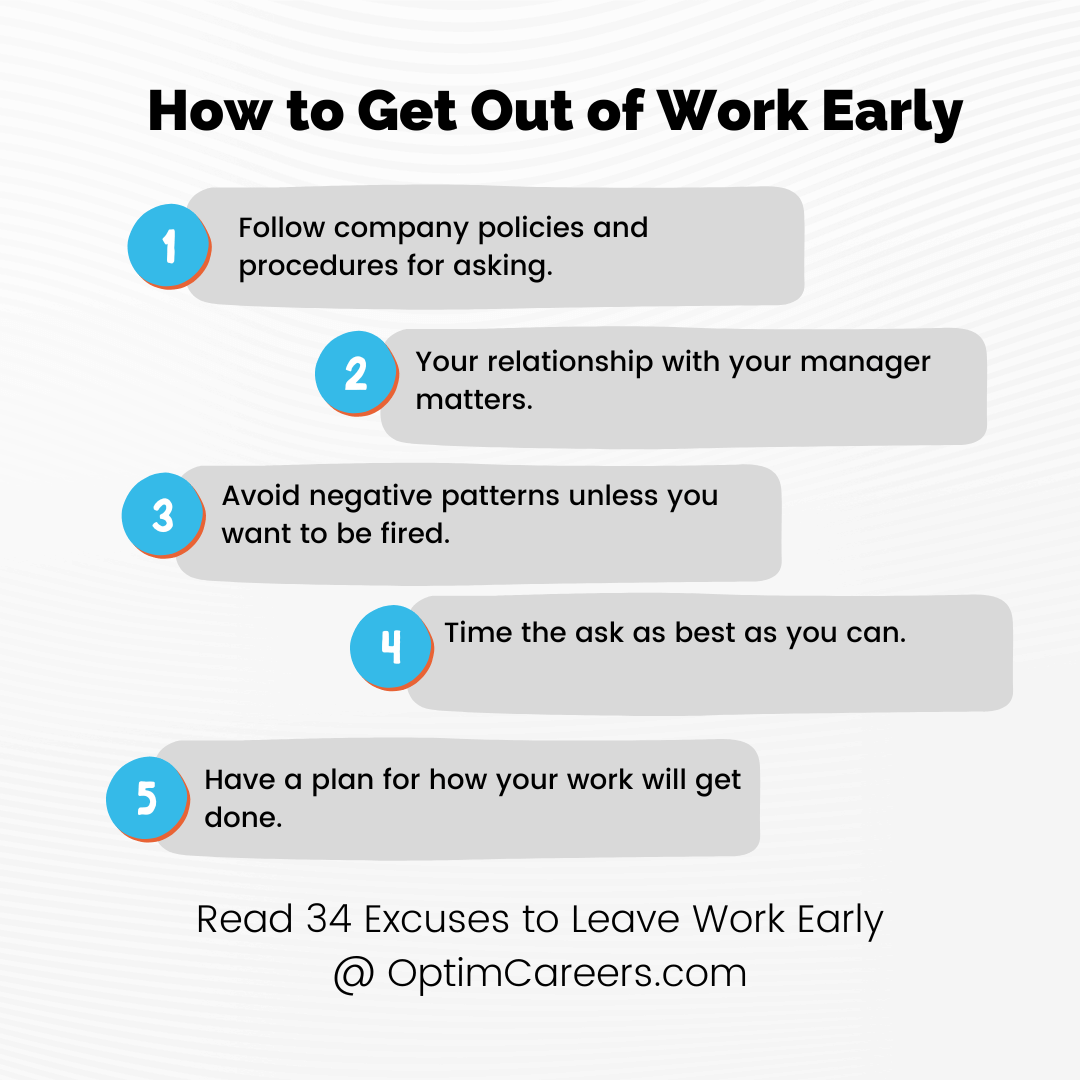 How to Get Out of Work Early

1 Follow company policies and procedures for asking.

2 Your relationship with your manager matters.

3 Avoid negative patterns unless you want to be fired.

4 Time the ask as best as you can.

5 Have a plan for how your work will get done.

Read 34 Excuses to Leave Work Early
@ OptimCareers.com